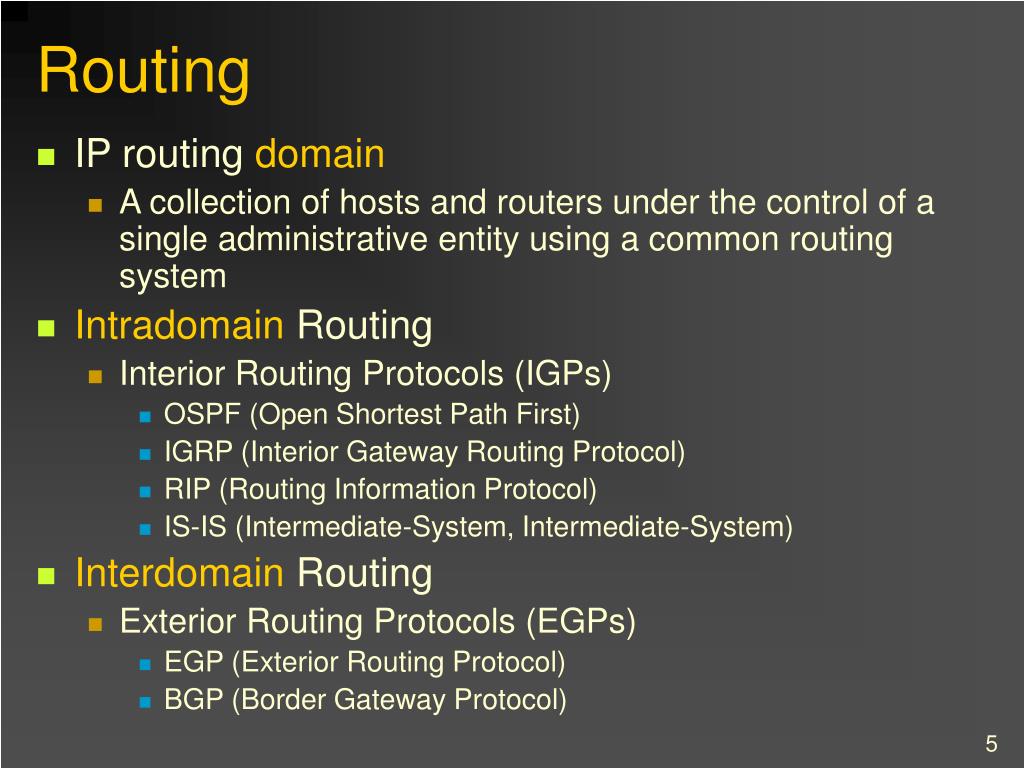 Routing

IP routing domain

A collection of hosts and routers under the control of a single administrative entity using a common routing system

Intradomain Routing

Interior Routing Protocols (IGPs)

OSPF (Open Shortest Path First)

IGRP (Interior Gateway Routing Protocol)

RIP (Routing Information Protocol)

IS-IS (Intermediate-System, Intermediate-System)

Interdomain Routing

Exterior Routing Protocols (EGPs)

EGP (Exterior Routing Protocol)

BGP (Border Gateway Protocol)

5